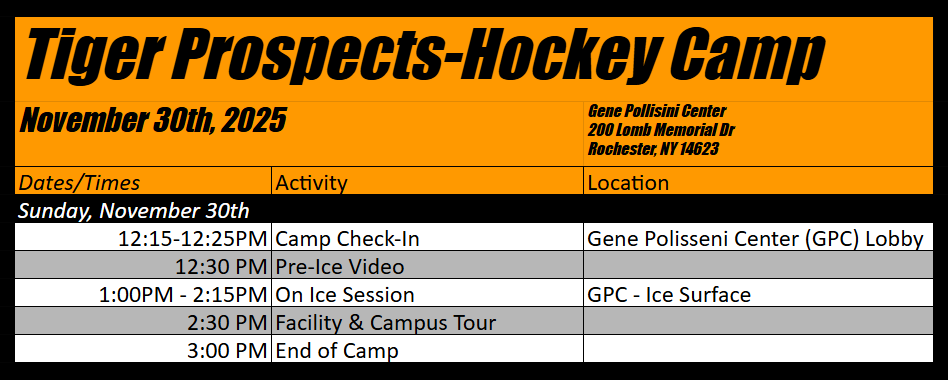 Tiger Prospects-Hockey Camp

November 30th, 2025

Gene Pollisini Center
200 Lomb Memorial Dr
Rochester, NY 14623

| Dates/Times | Activity | Location |
|---|---|---|
| Sunday, November 30th | | |
| 12:15-12:25PM | Camp Check-In | Gene Polisseni Center (GPC) Lobby |
| 12:30 PM | Pre-Ice Video | |
| 1:00PM - 2:15PM | On Ice Session | GPC - Ice Surface |
| 2:30 PM | Facility & Campus Tour | |
| 3:00 PM | End of Camp | |